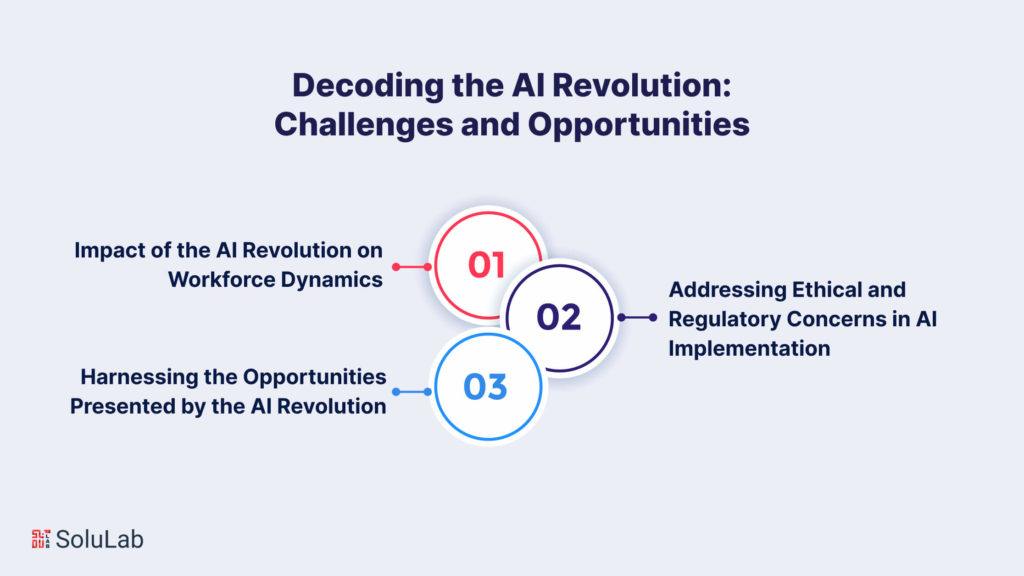 Decoding the AI Revolution: Challenges and Opportunities

Impact of the AI Revolution on Workforce Dynamics

01

02

Addressing Ethical and Regulatory Concerns in AI Implementation

Harnessing the Opportunities Presented by the AI Revolution

03

SoluLab